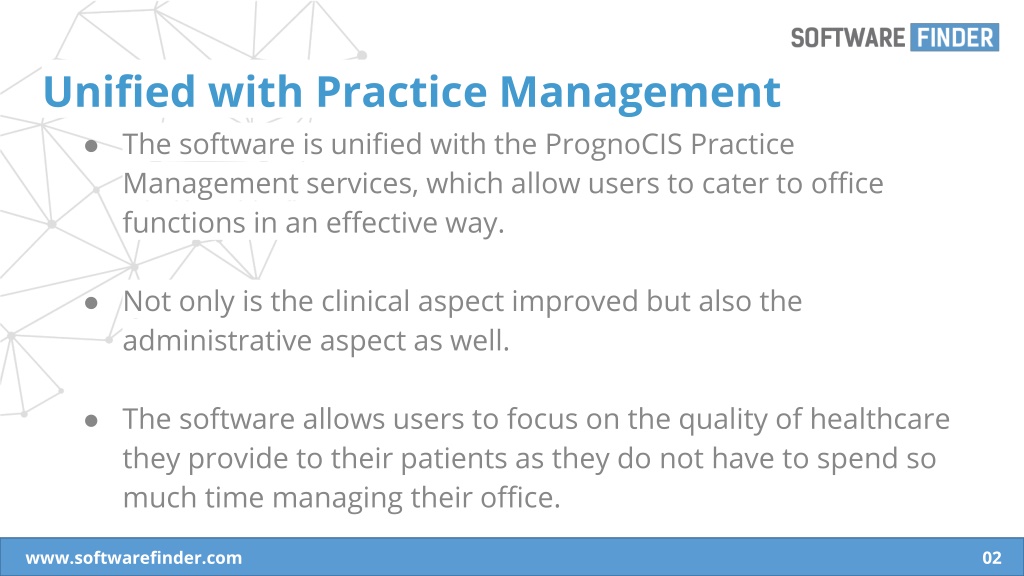 SOFTWARE FINDER

Unified with Practice Management

● The software is unified with the PrognoCIS Practice Management services, which allow users to cater to office functions in an effective way.

● Not only is the clinical aspect improved but also the administrative aspect as well.

● The software allows users to focus on the quality of healthcare they provide to their patients as they do not have to spend so much time managing their office.

www.softwarefinder.com

02